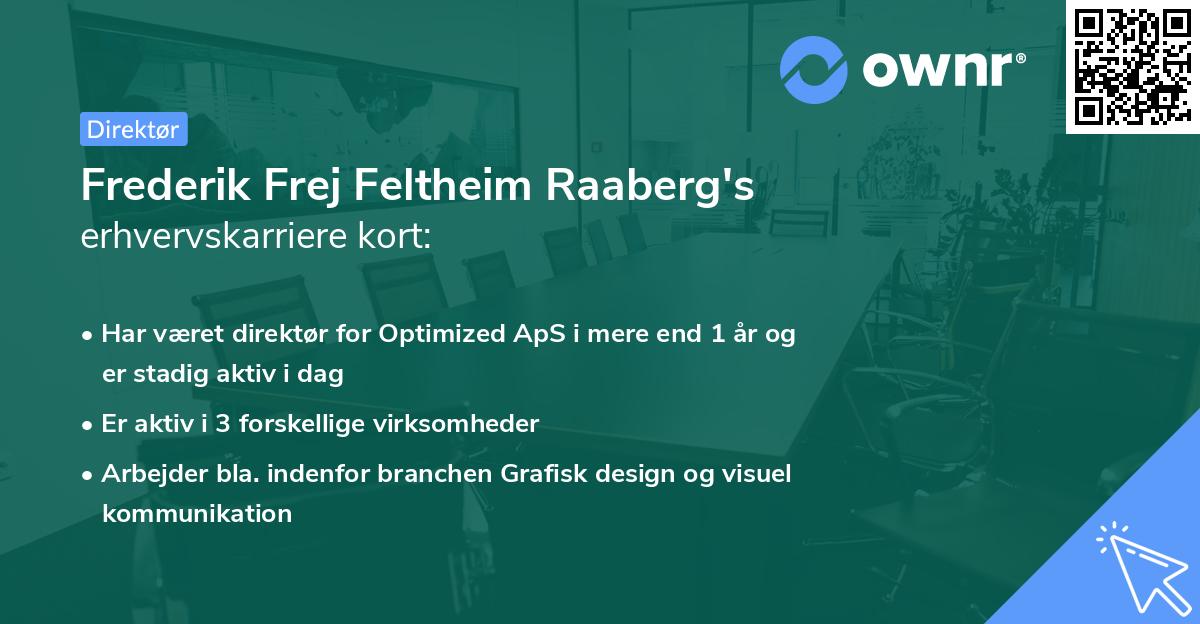 ownr®

Direktør

Frederik Frej Feltheim Raaberg's
erhvervskarriere kort:

• Har været direktør for Optimized ApS i mere end 1 år og er stadig aktiv i dag
• Er aktiv i 3 forskellige virksomheder
• Arbejder bla. indenfor branchen Grafisk design og visuel kommunikation